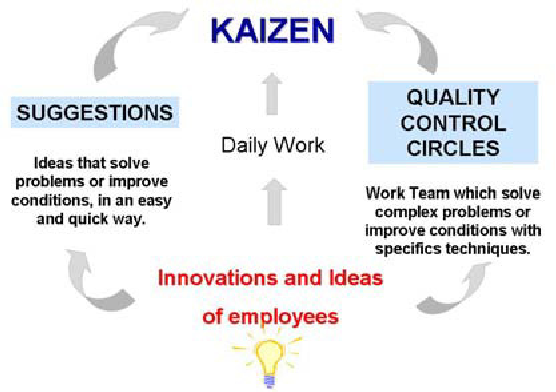 KAIZEN

SUGGESTIONS

Ideas that solve problems or improve conditions, in an easy and quick way.

Daily Work

QUALITY CONTROL CIRCLES

Work Team which solve complex problems or improve conditions with specifics techniques.

Innovations and Ideas of employees